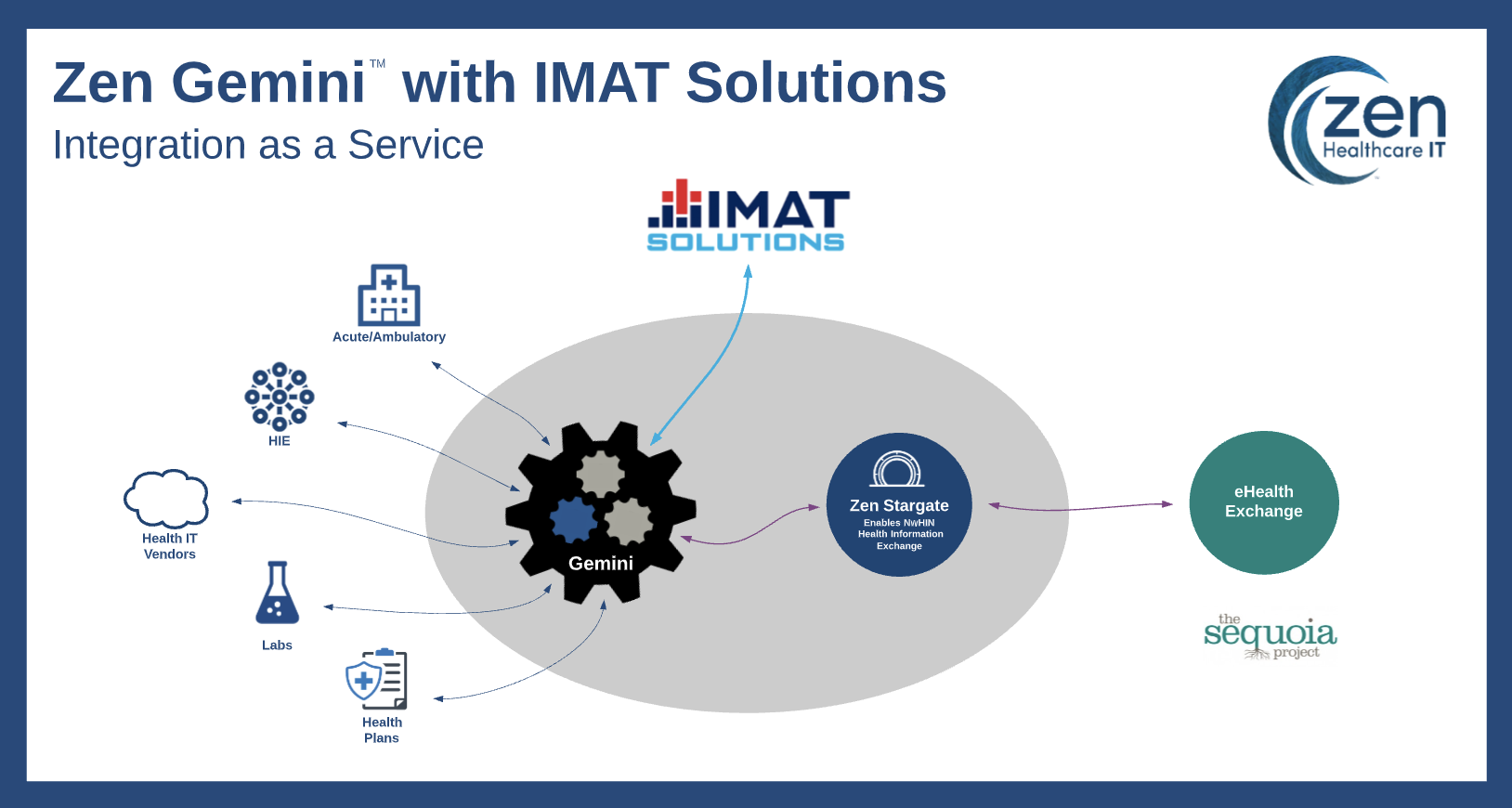 Zen Gemini™ with IMAT Solutions

Integration as a Service

zen Healthcare IT

IMAT SOLUTIONS

Acute/Ambulatory

HIE

Health IT Vendors

Labs

Health Plans

Gemini

Zen Stargate
Enables NwHIN Health Information Exchange

eHealth Exchange

the sequoia project